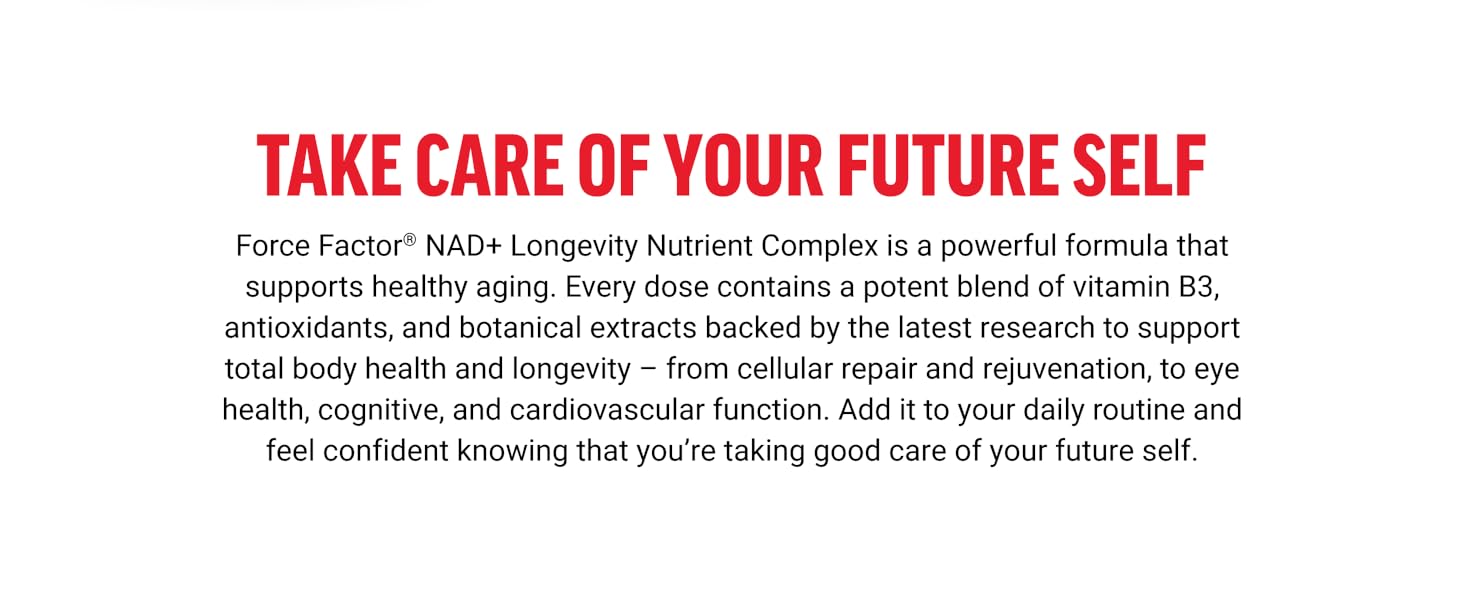 TAKE CARE OF YOUR FUTURE SELF

Force Factor® NAD+ Longevity Nutrient Complex is a powerful formula that supports healthy aging. Every dose contains a potent blend of vitamin B3, antioxidants, and botanical extracts backed by the latest research to support total body health and longevity – from cellular repair and rejuvenation, to eye health, cognitive, and cardiovascular function. Add it to your daily routine and feel confident knowing that you're taking good care of your future self.